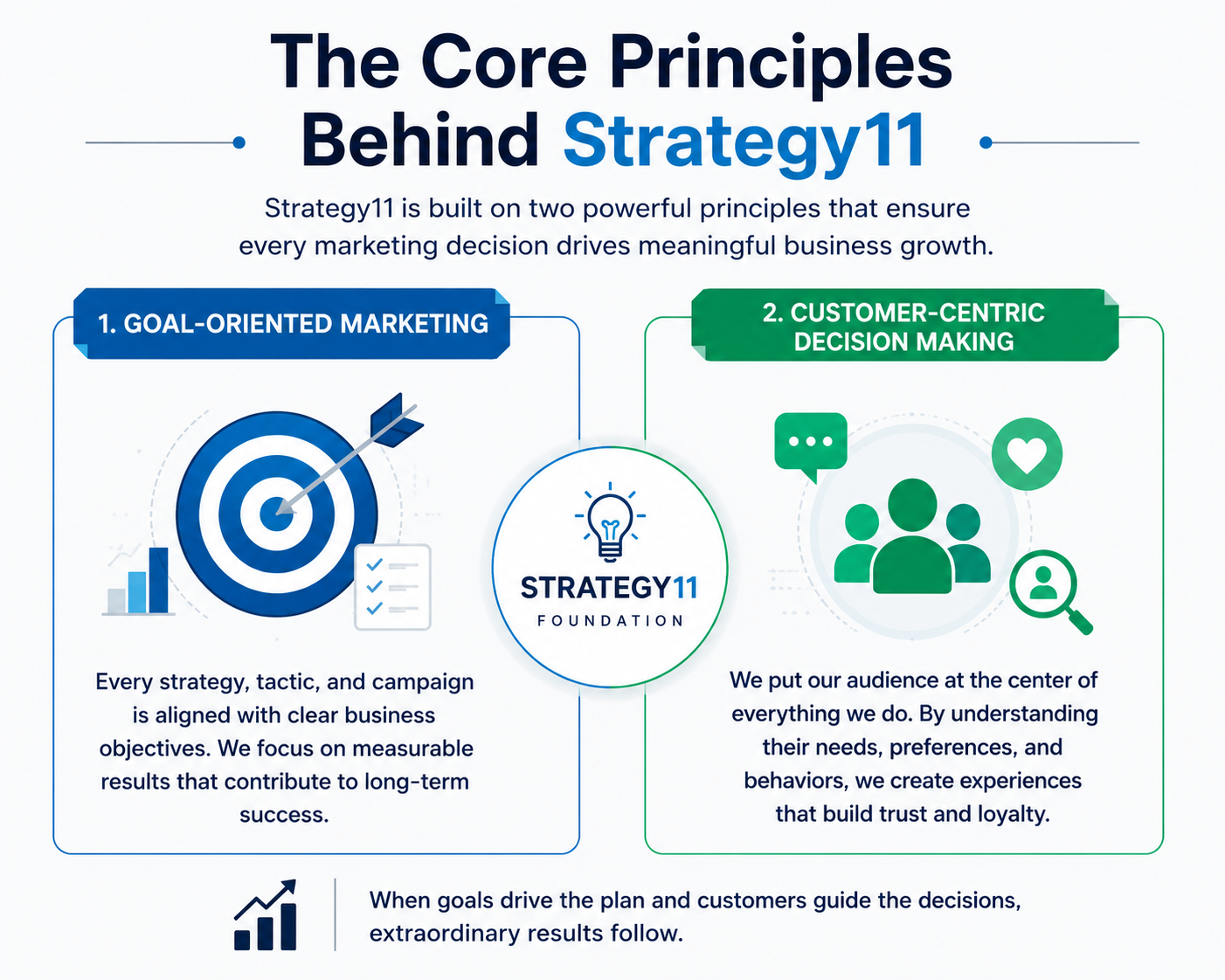 The Core Principles Behind Strategy11

Strategy11 is built on two powerful principles that ensure every marketing decision drives meaningful business growth.

1. GOAL-ORIENTED MARKETING

Every strategy, tactic, and campaign is aligned with clear business objectives. We focus on measurable results that contribute to long-term success.

STRATEGY11
FOUNDATION

2. CUSTOMER-CENTRIC DECISION MAKING

We put our audience at the center of everything we do. By understanding their needs, preferences, and behaviors, we create experiences that build trust and loyalty.

When goals drive the plan and customers guide the decisions, extraordinary results follow.